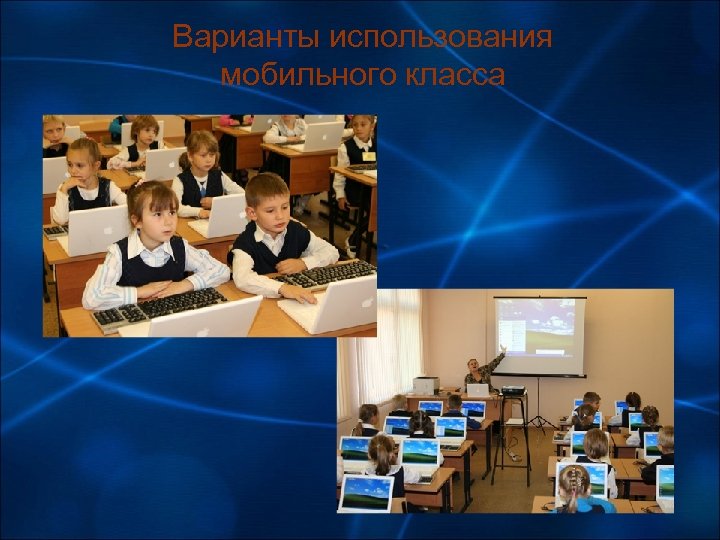 Варианты использования мобильного класса